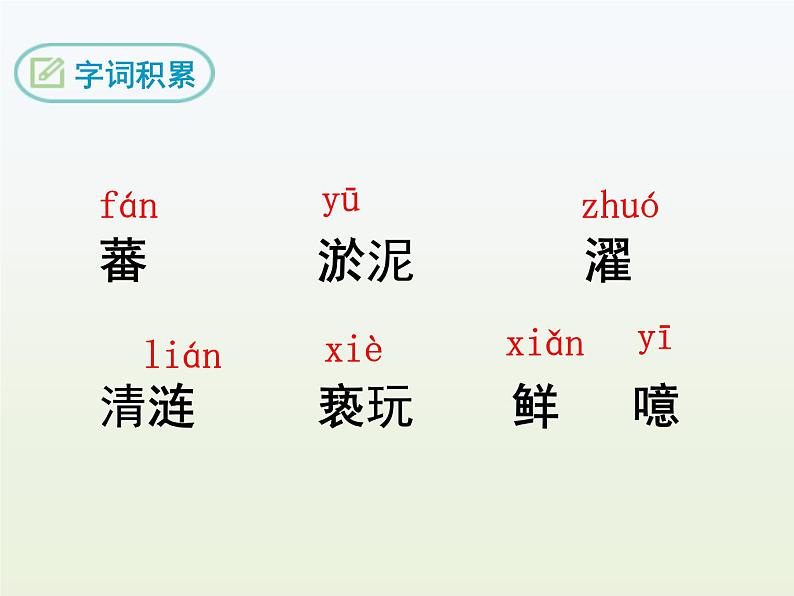 字词积累

fán
蕃

yū
淤泥

zhuó
濯

lián
清涟

xiè
亵玩

xiǎn
鲜

yī
噫